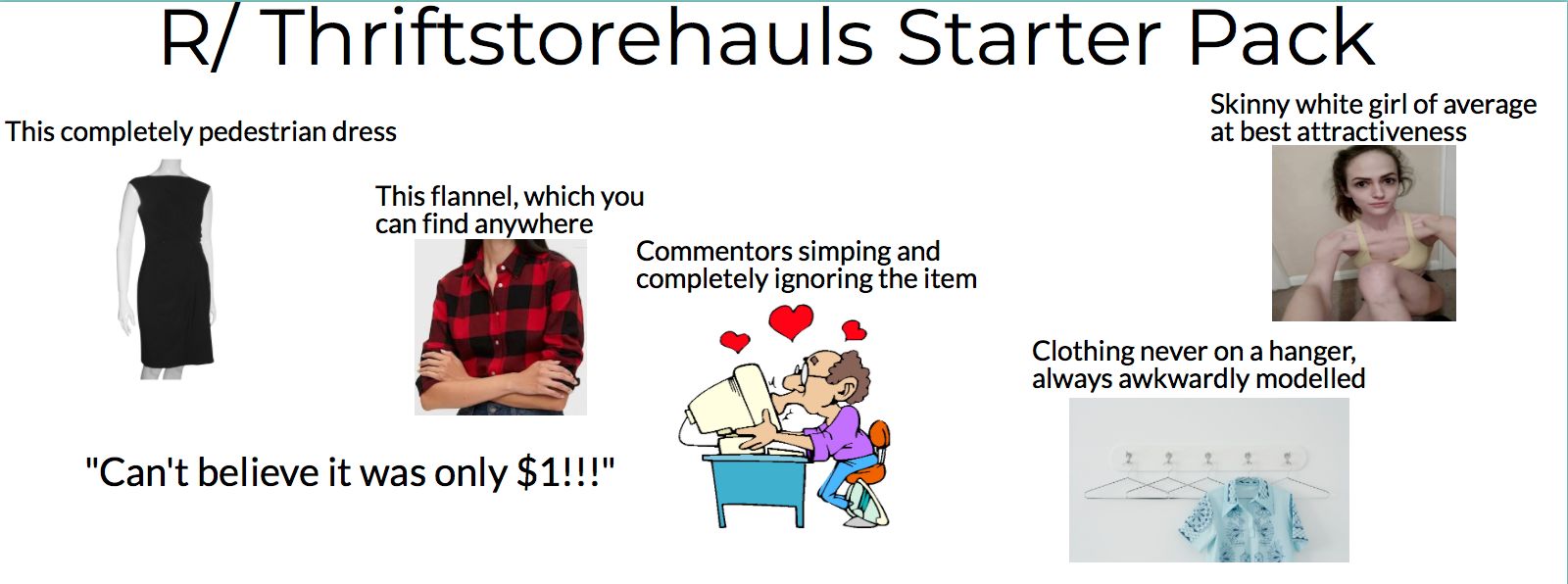 R/ Thriftstorehauls Starter Pack

This completely pedestrian dress

This flannel, which you can find anywhere

Commentors simping and completely ignoring the item

Skinny white girl of average at best attractiveness

Clothing never on a hanger, always awkwardly modelled

"Can't believe it was only $1!!!"